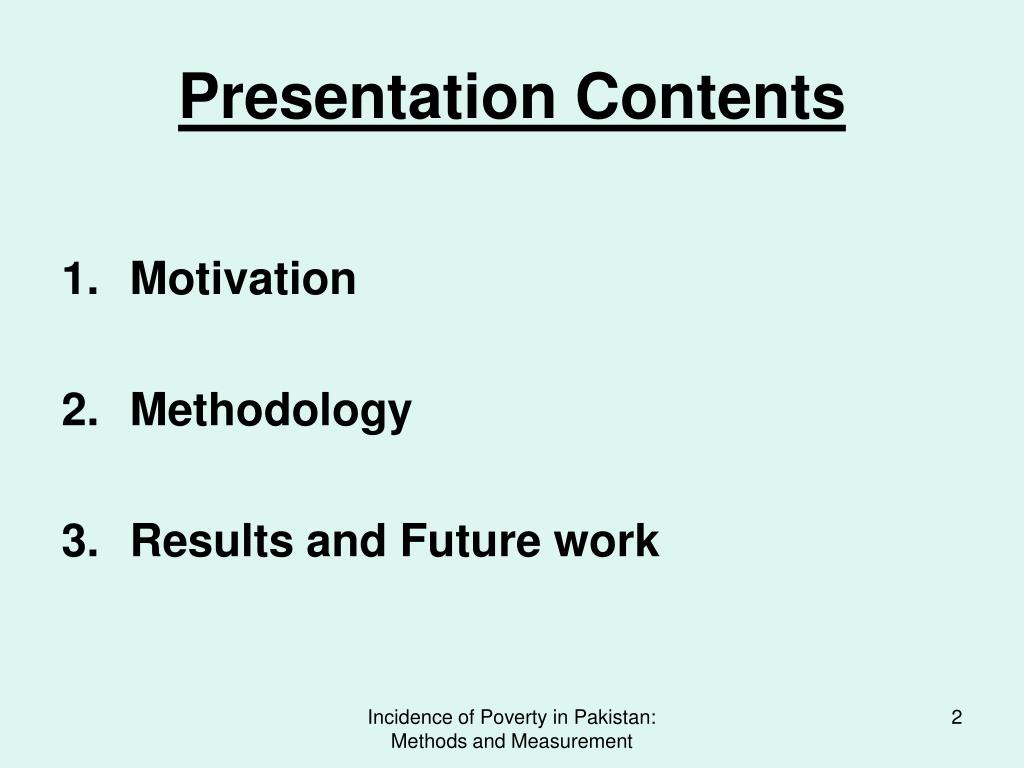 Presentation Contents

1. Motivation

2. Methodology

3. Results and Future work

Incidence of Poverty in Pakistan: Methods and Measurement

2